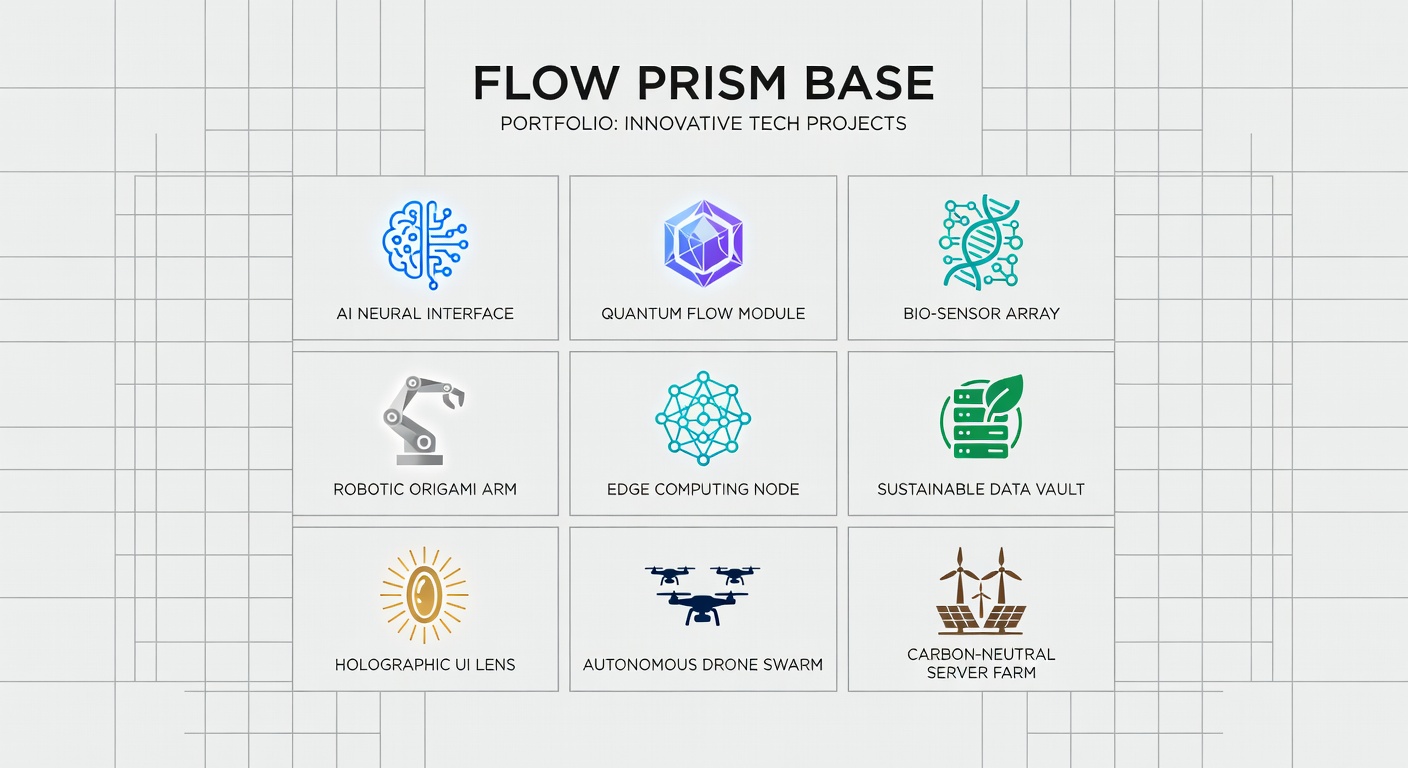 FLOW PRISM BASE

PORTFOLIO: INNOVATIVE TECH PROJECTS

AI NEURAL INTERFACE

QUANTUM FLOW MODULE

BIO-SENSOR ARRAY

ROBOTIC ORIGAMI ARM

EDGE COMPUTING NODE

SUSTAINABLE DATA VAULT

HOLOGRAPHIC UI LENS

AUTONOMOUS DRONE SWARM

CARBON-NEUTRAL SERVER FARM